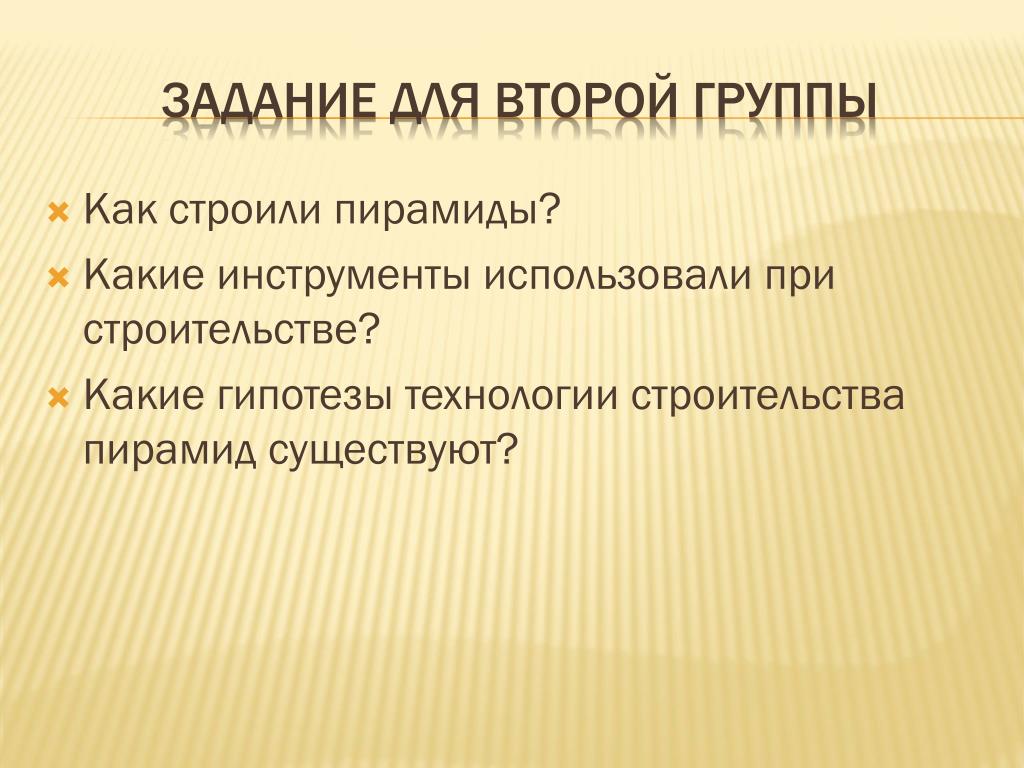 ЗАДАНИЕ ДЛЯ ВТОРОЙ ГРУППЫ

Как строили пирамиды?

Какие инструменты использовали при строительстве?

Какие гипотезы технологии строительства пирамид существуют?